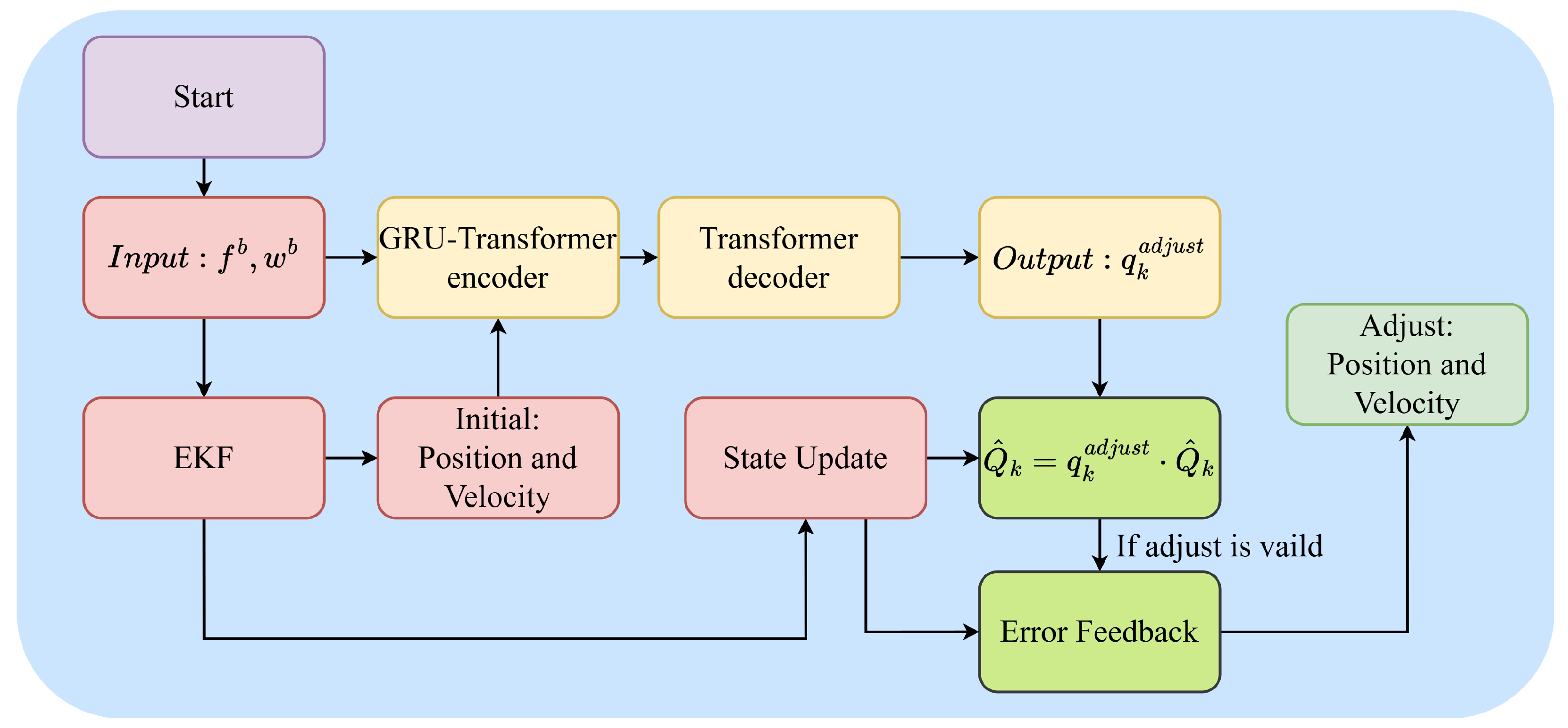 Start

$Input : f^b, w^b$

GRU-Transformer encoder

Transformer decoder

$Output : q_k^{adjust}$

Adjust: Position and Velocity

EKF

Initial: Position and Velocity

State Update

$\hat{Q}_k = q_k^{adjust} \cdot \hat{Q}_k$

If adjust is vaild

Error Feedback